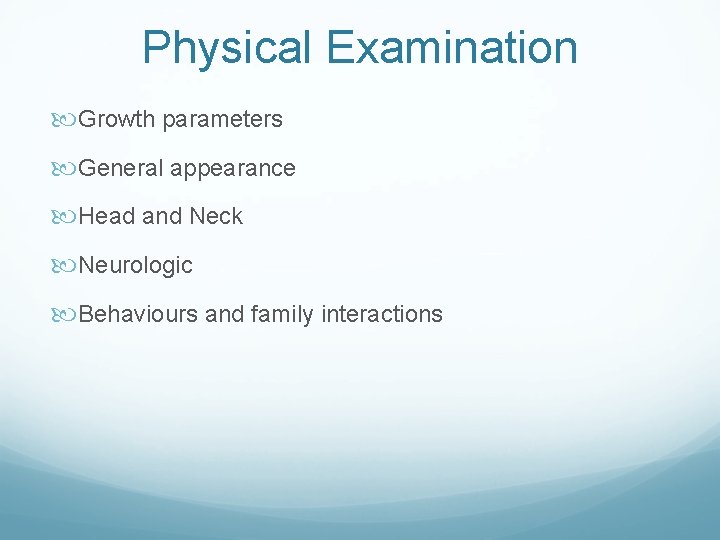 Physical Examination

Growth parameters

General appearance

Head and Neck

Neurologic

Behaviours and family interactions